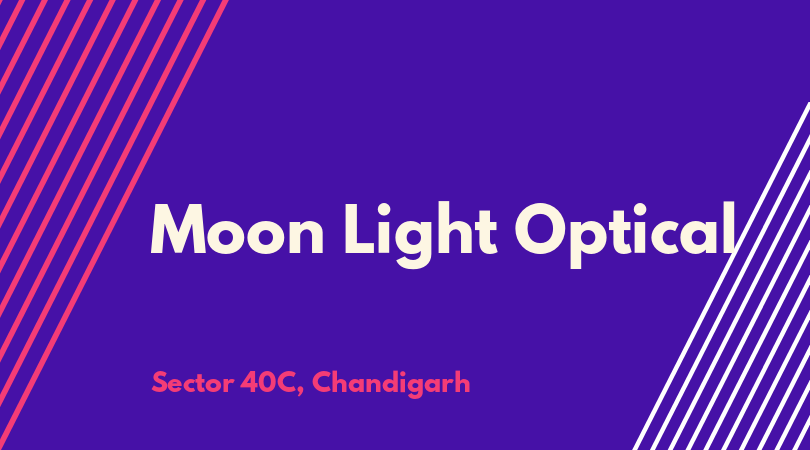 Moon Light Optical

Sector 40C, Chandigarh